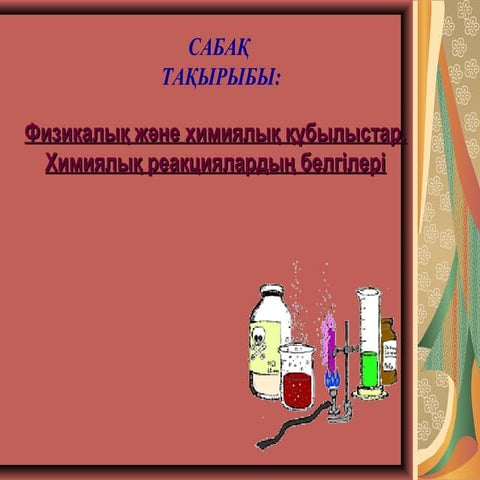 САБАҚ ТАҚЫРЫБЫ:

Физикалық және химиялық құбылыстар. Химиялық реакциялардың белгілері